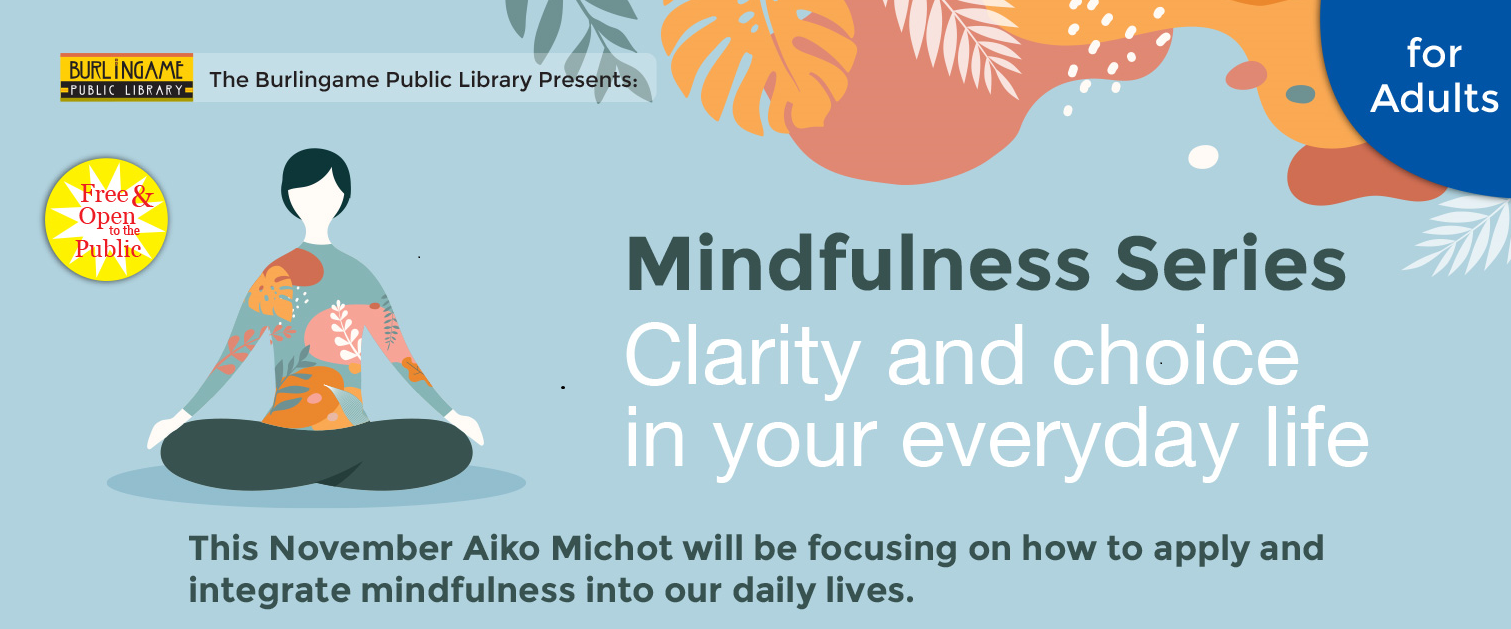 BURLINGAME PUBLIC LIBRARY The Burlingame Public Library Presents:

for Adults

Free & Open to the Public

Mindfulness Series

Clarity and choice in your everyday life

This November Aiko Michot will be focusing on how to apply and integrate mindfulness into our daily lives.